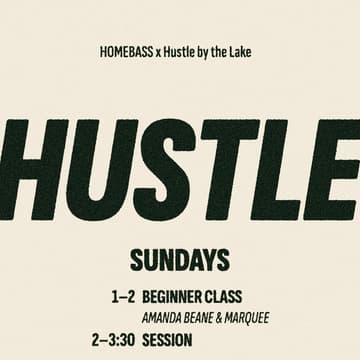 HOMEBASS x Hustle by the Lake

HUSTLE

SUNDAYS

1–2 BEGINNER CLASS
AMANDA BEANE & MARQUEE
2–3:30 SESSION